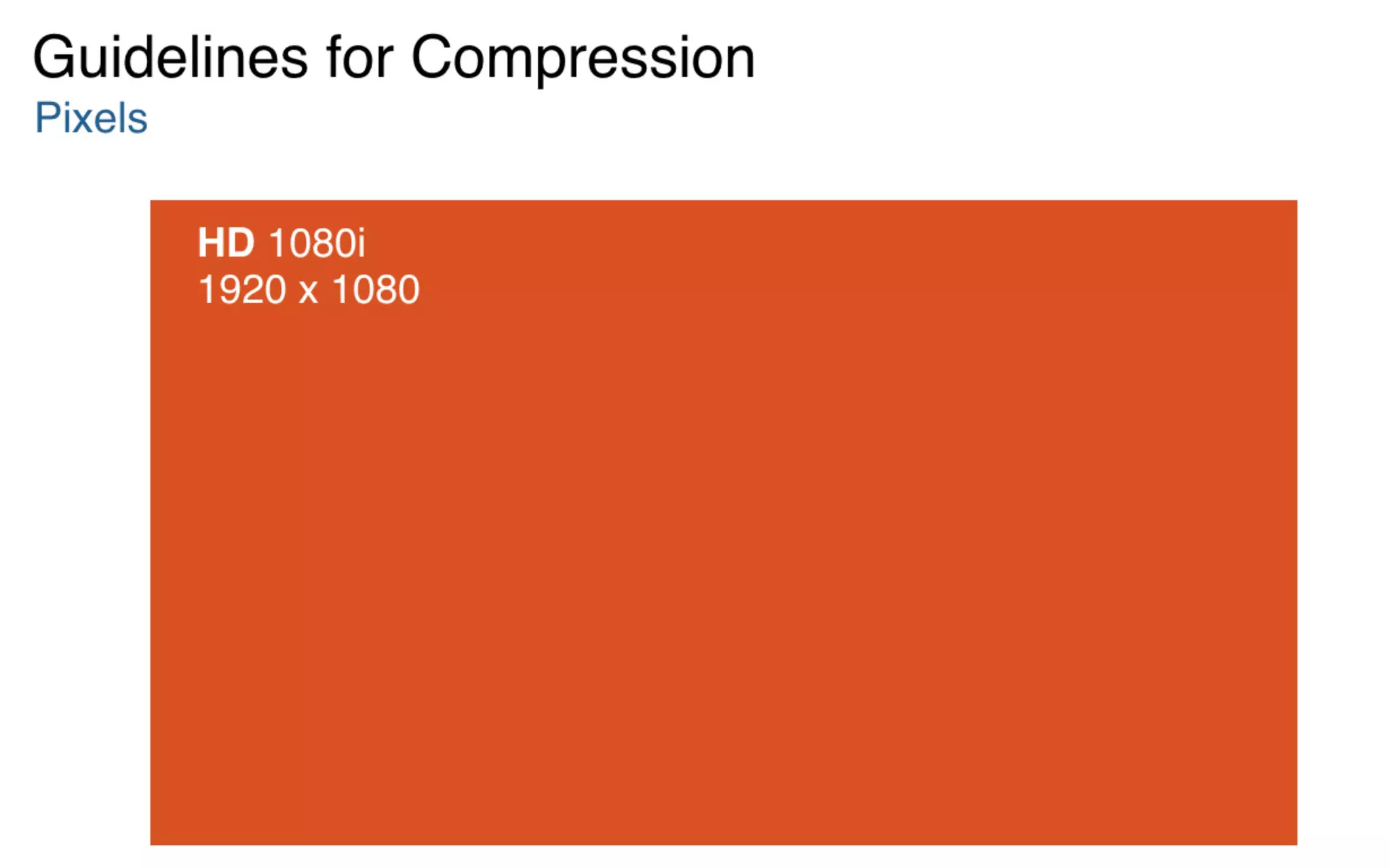 Guidelines for Compression
Pixels

HD 1080i
1920 x 1080